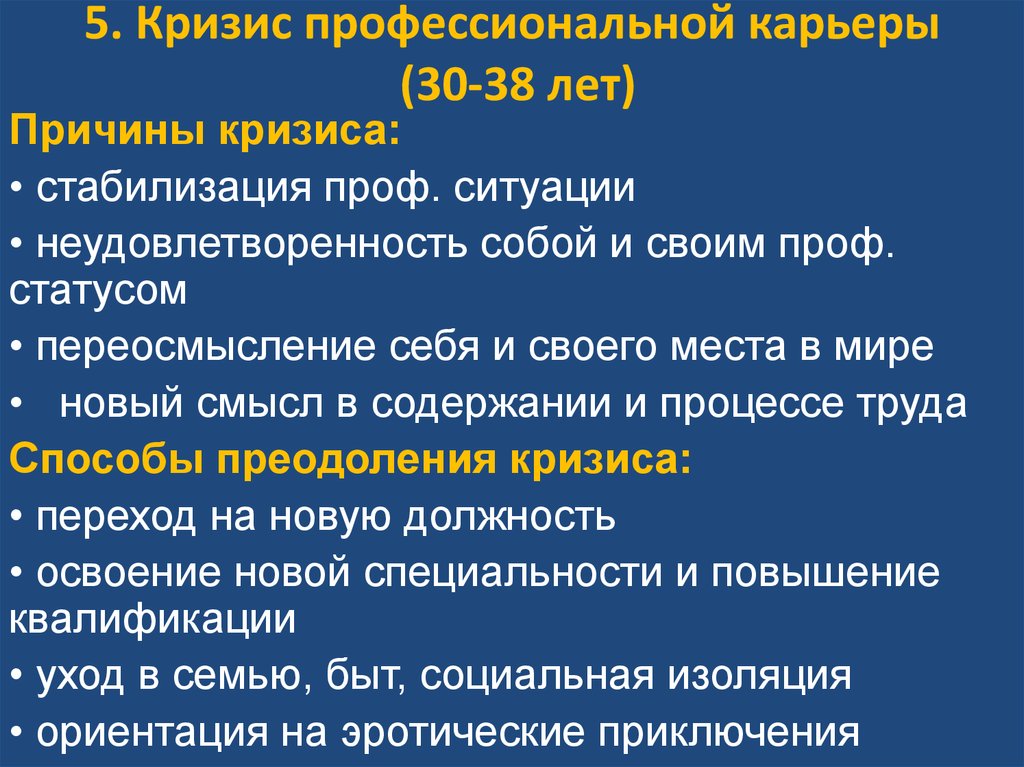 5. Кризис профессиональной карьеры (30-38 лет)

Причины кризиса:

• стабилизация проф. ситуации

• неудовлетворенность собой и своим проф. статусом

• переосмысление себя и своего места в мире

• новый смысл в содержании и процессе труда

Способы преодоления кризиса:

• переход на новую должность

• освоение новой специальности и повышение квалификации

• уход в семью, быт, социальная изоляция

• ориентация на эротические приключения